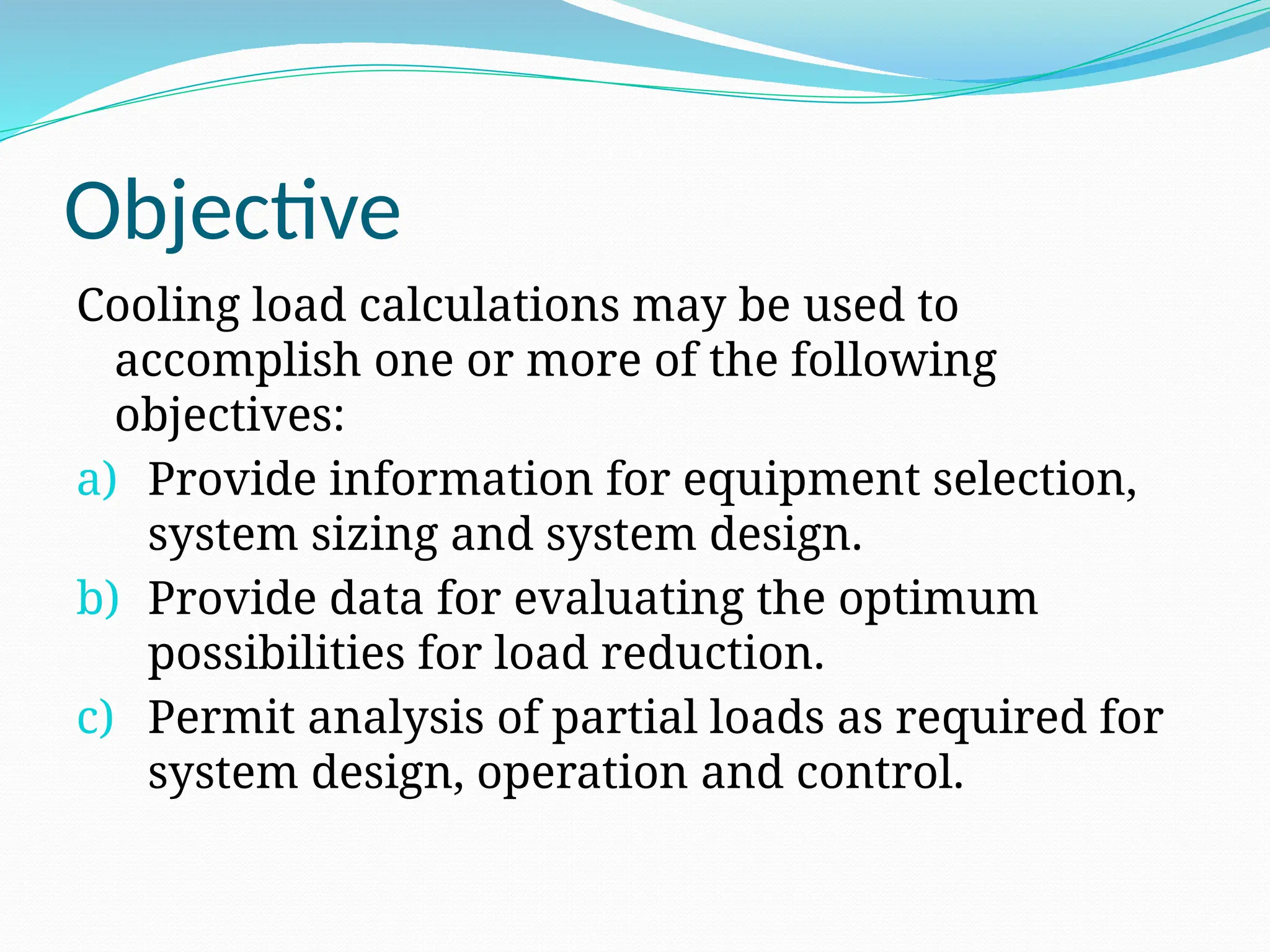 Objective

Cooling load calculations may be used to accomplish one or more of the following objectives:

a) Provide information for equipment selection, system sizing and system design.

b) Provide data for evaluating the optimum possibilities for load reduction.

c) Permit analysis of partial loads as required for system design, operation and control.